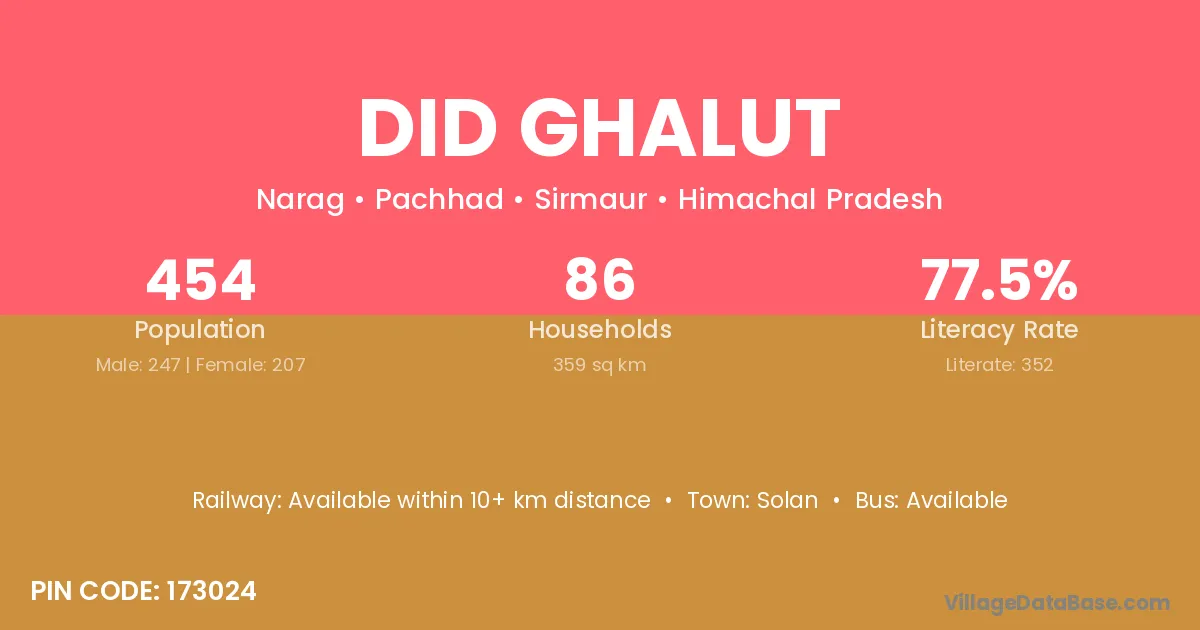 DID GHALUT

Narag • Pachhad • Sirmaur • Himachal Pradesh

454
Population
Male: 247 | Female: 207

86
Households
359 sq km

77.5%
Literacy Rate
Literate: 352

Railway: Available within 10+ km distance • Town: Solan • Bus: Available

PIN CODE: 173024

VillageDataBase.com